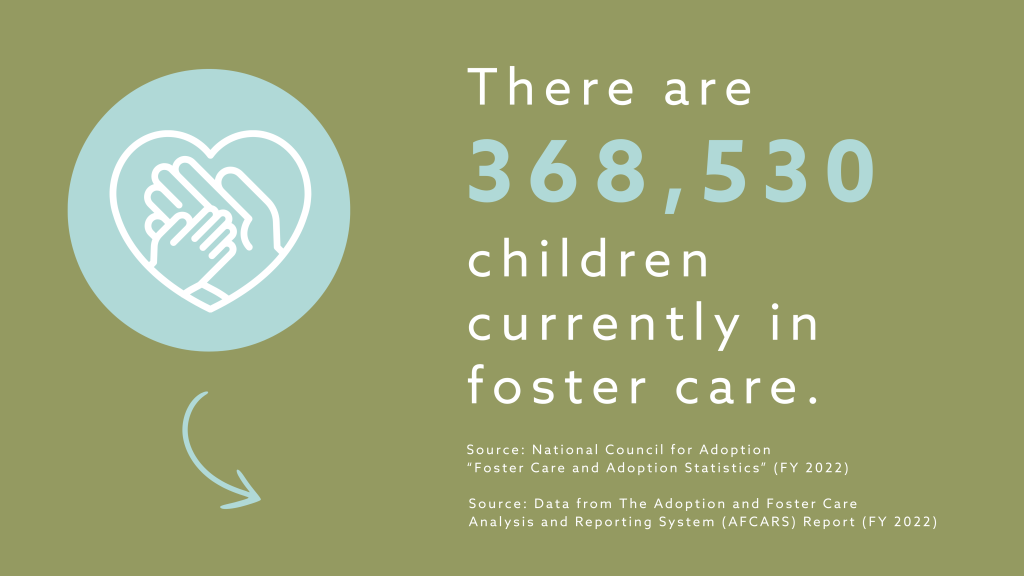 There are 368,530 children currently in foster care.

Source: National Council for Adoption "Foster Care and Adoption Statistics" (FY 2022)

Source: Data from The Adoption and Foster Care Analysis and Reporting System (AFCARS) Report (FY 2022)